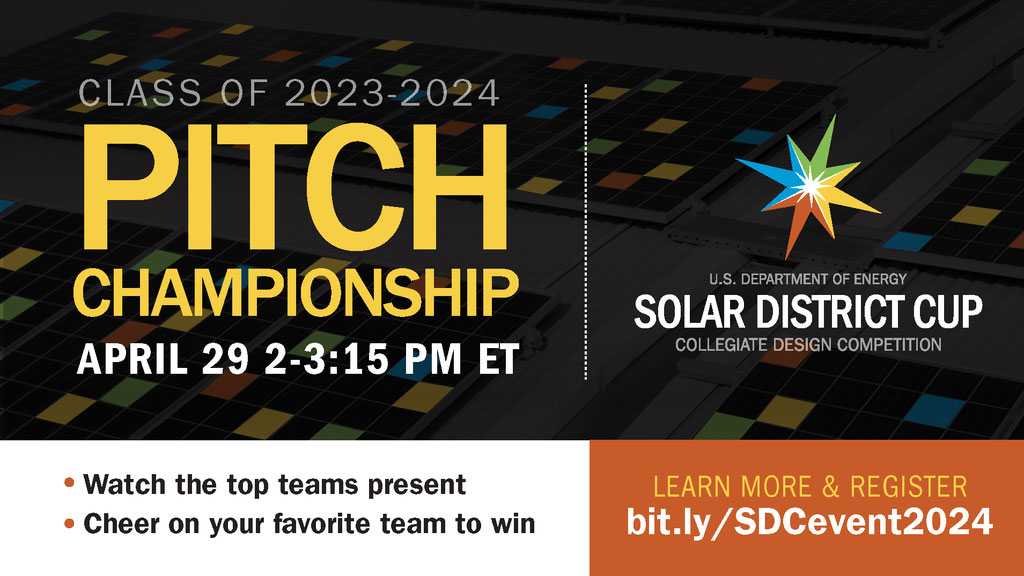 CLASS OF 2023-2024

PITCH CHAMPIONSHIP

APRIL 29 2-3:15 PM ET

U.S. DEPARTMENT OF ENERGY
SOLAR DISTRICT CUP
COLLEGIATE DESIGN COMPETITION

• Watch the top teams present
• Cheer on your favorite team to win

LEARN MORE & REGISTER
bit.ly/SDCevent2024